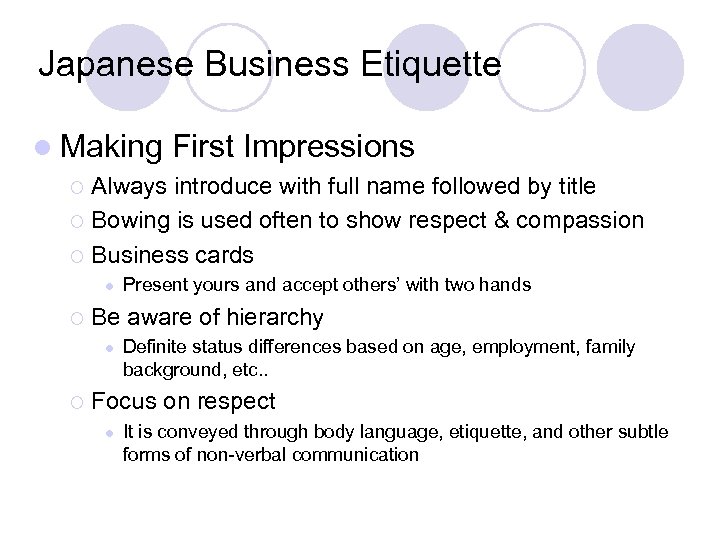 Japanese Business Etiquette

Making First Impressions

Always introduce with full name followed by title

Bowing is used often to show respect & compassion

Business cards

Present yours and accept others' with two hands

Be aware of hierarchy

Definite status differences based on age, employment, family background, etc..

Focus on respect

It is conveyed through body language, etiquette, and other subtle forms of non-verbal communication